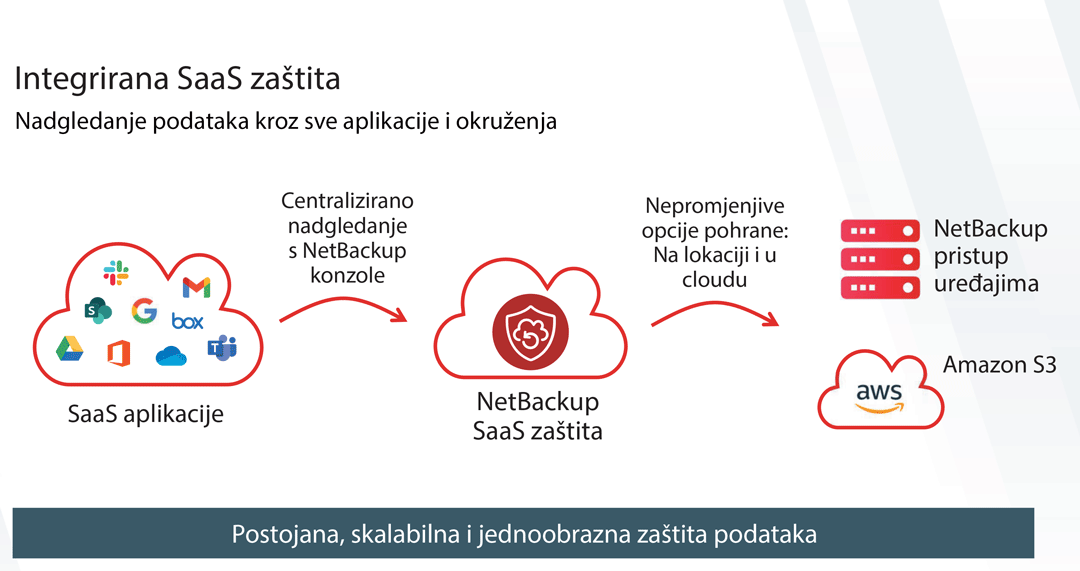 Integrirana SaaS zaštita

Nadgledanje podataka kroz sve aplikacije i okruženja

box

SaaS aplikacije

Centralizirano nadgledanje s NetBackup konzole

NetBackup SaaS zaštita

Nepromjenjive opcije pohrane: Na lokaciji i u cloudu

NetBackup pristup uređajima

aws

Amazon S3

Postojana, skalabilna i jednoobrazna zaštita podataka